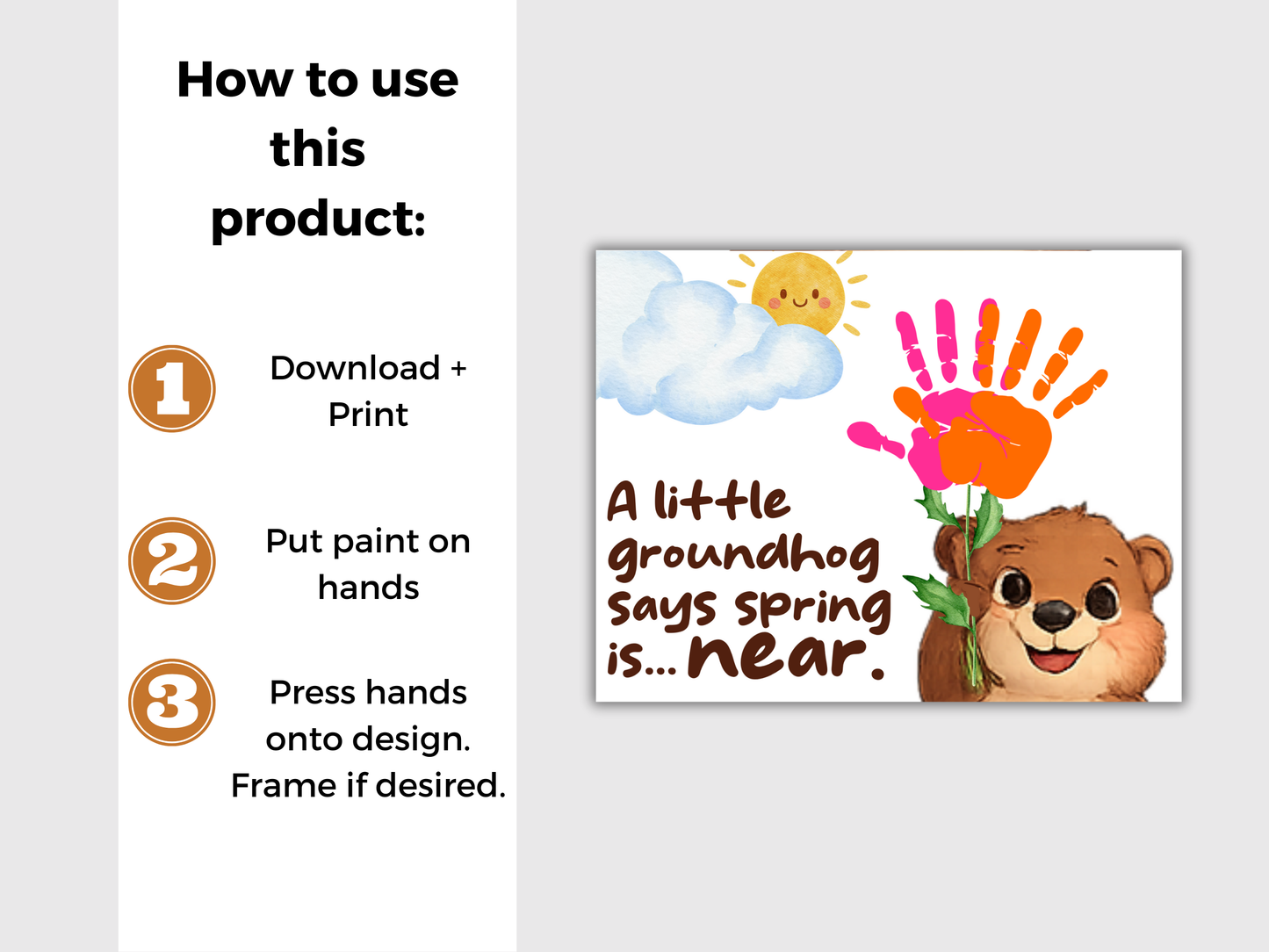 How to use this product:

1

Download + Print

2

Put paint on hands

3

Press hands onto design. Frame if desired.

A little groundhog says spring is... near.